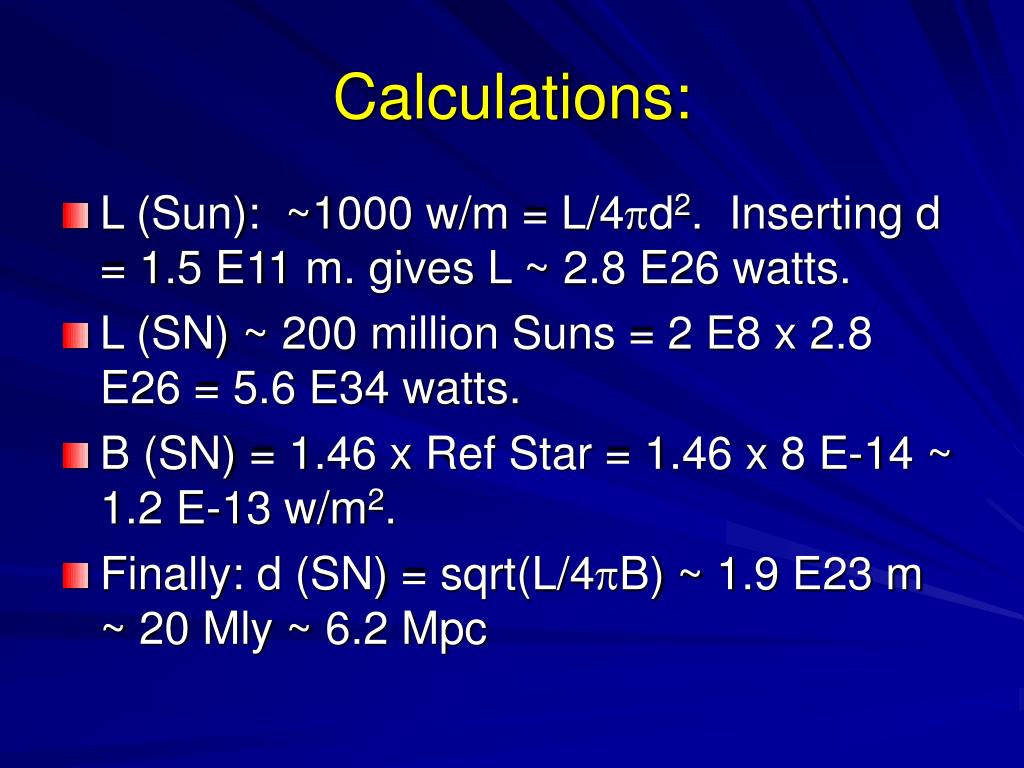 Calculations:

L (Sun): ~1000 w/m = L/4$\pi$d$^2$. Inserting d = 1.5 E11 m. gives L ~ 2.8 E26 watts.

L (SN) ~ 200 million Suns = 2 E8 x 2.8 E26 = 5.6 E34 watts.

B (SN) = 1.46 x Ref Star = 1.46 x 8 E-14 ~ 1.2 E-13 w/m$^2$.

Finally: d (SN) = sqrt(L/4$\pi$B) ~ 1.9 E23 m ~ 20 Mly ~ 6.2 Mpc